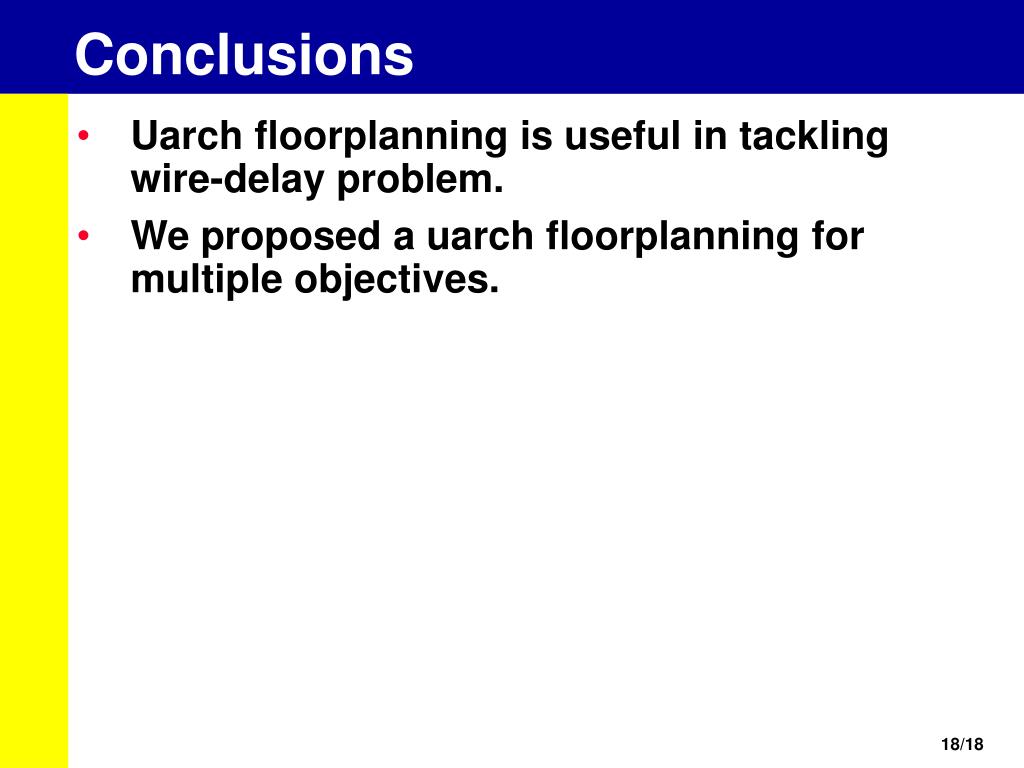 Conclusions

• Uarch floorplanning is useful in tackling wire-delay problem.

• We proposed a uarch floorplanning for multiple objectives.

18/18